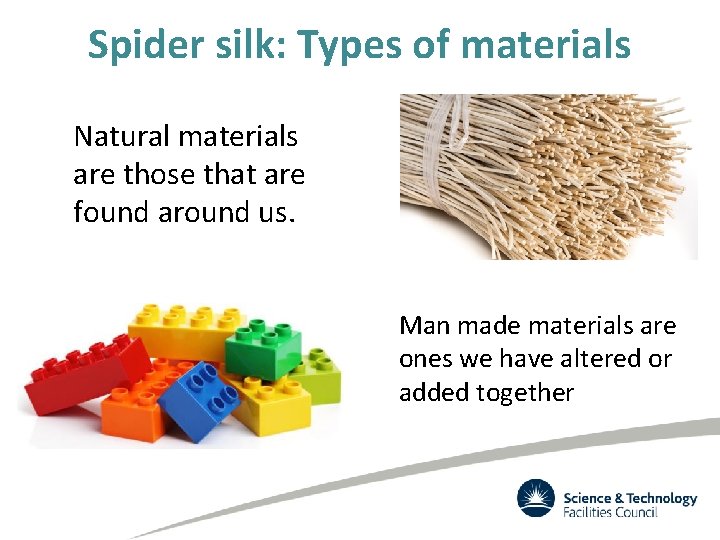 Spider silk: Types of materials

Natural materials are those that are found around us.

Man made materials are ones we have altered or added together

Science & Technology Facilities Council